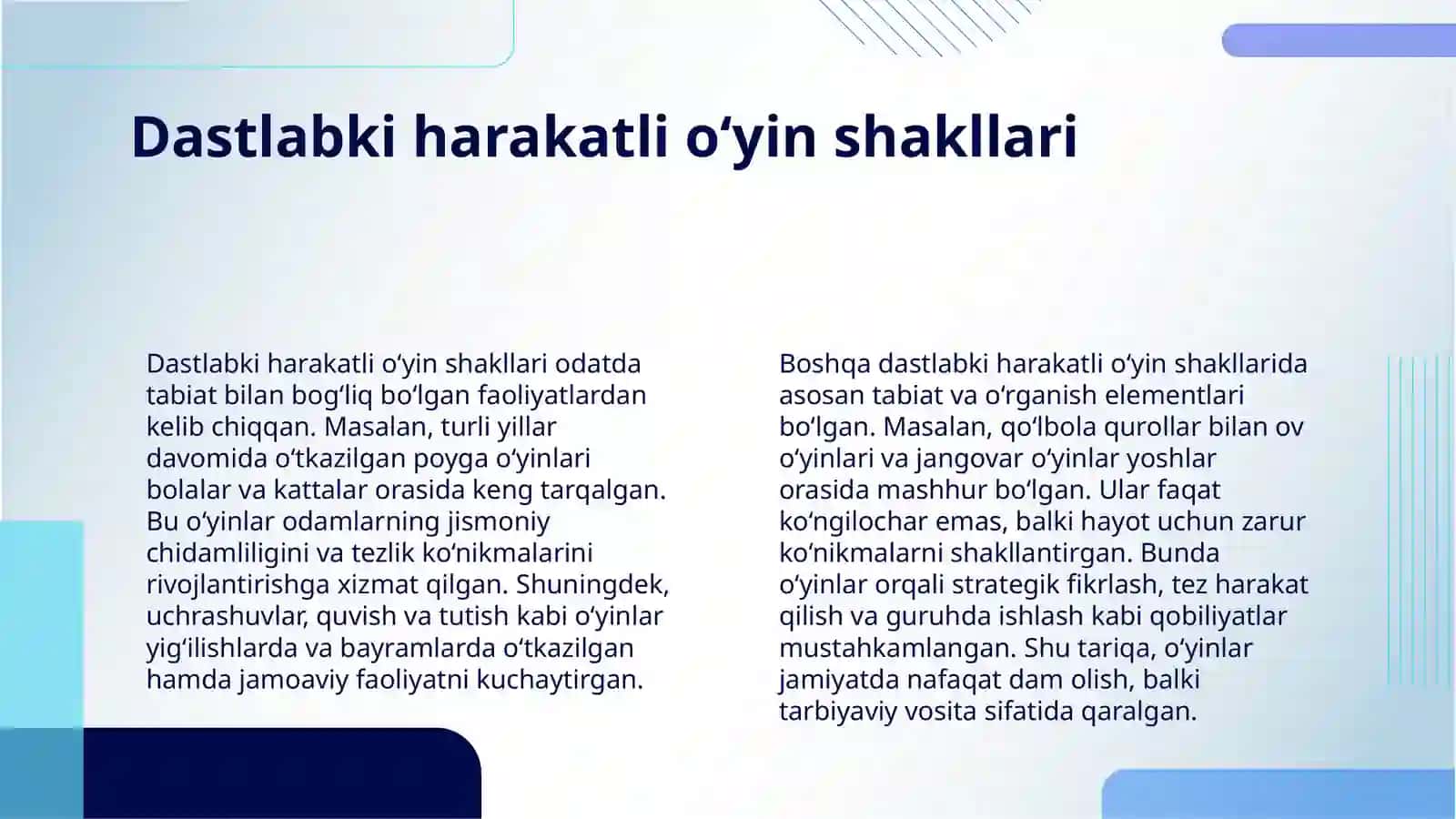 Dastlabki harakatli o'yin shakllari

Dastlabki harakatli o'yin shakllari odatda tabiat bilan bog'liq bo'lgan faoliyatlardan kelib chiqqan. Masalan, turli yillar davomida o'tkazilgan poyga o'yinlari bolalar va kattalar orasida keng tarqalgan. Bu o'yinlar odamlarning jismoniy chidamliligini va tezlik ko'nikmalarini rivojlantirishga xizmat qilgan. Shuningdek, uchrashuvlar, quvish va tutish kabi o'yinlar yig'ilishlarda va bayramlarda o'tkazilgan hamda jamoaviy faoliyatni kuchaytirgan.

Boshqa dastlabki harakatli o'yin shakllarida asosan tabiat va o'rganish elementlari bo'lgan. Masalan, qo'lbola qurollar bilan ov o'yinlari va jangovar o'yinlar yoshlar orasida mashhur bo'lgan. Ular faqat ko'ngilochar emas, balki hayot uchun zarur ko'nikmalarni shakllantirgan. Bunda o'yinlar orqali strategik fikrlash, tez harakat qilish va guruhda ishlash kabi qobiliyatlar mustahkamlangan. Shu tariqa, o'yinlar jamiyatda nafaqat dam olish, balki tarbiyaviy vosita sifatida qaralgan.